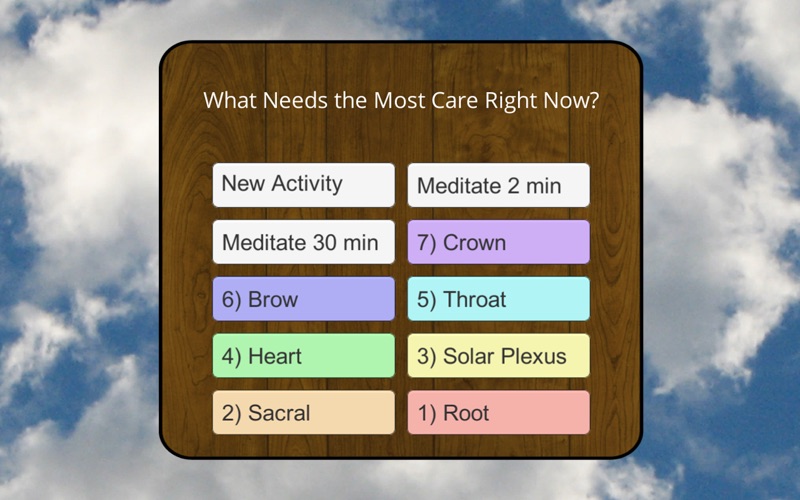 What Needs the Most Care Right Now?

New Activity
Meditate 2 min
Meditate 30 min
7) Crown
6) Brow
5) Throat
4) Heart
3) Solar Plexus
2) Sacral
1) Root